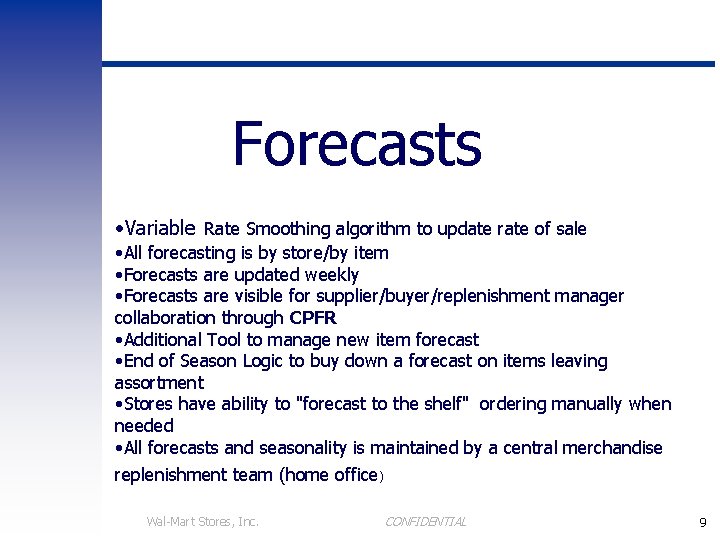 Forecasts

•Variable Rate Smoothing algorithm to update rate of sale
•All forecasting is by store/by item
•Forecasts are updated weekly
•Forecasts are visible for supplier/buyer/replenishment manager collaboration through CPFR
•Additional Tool to manage new item forecast
•End of Season Logic to buy down a forecast on items leaving assortment
•Stores have ability to "forecast to the shelf" ordering manually when needed
•All forecasts and seasonality is maintained by a central merchandise replenishment team (home office)

Wal-Mart Stores, Inc. CONFIDENTIAL 9